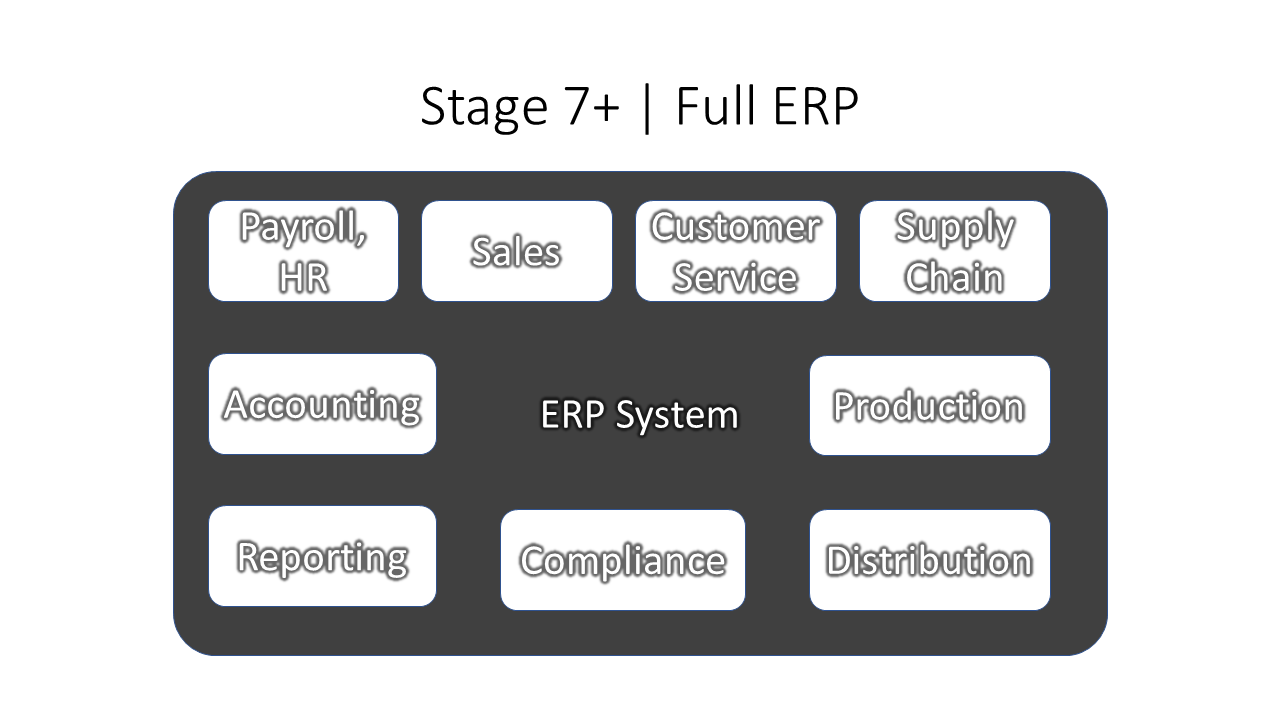 Stage 7+ | Full ERP

Payroll, HR

Sales

Customer Service

Supply Chain

Accounting

ERP System

Production

Reporting

Compliance

Distribution